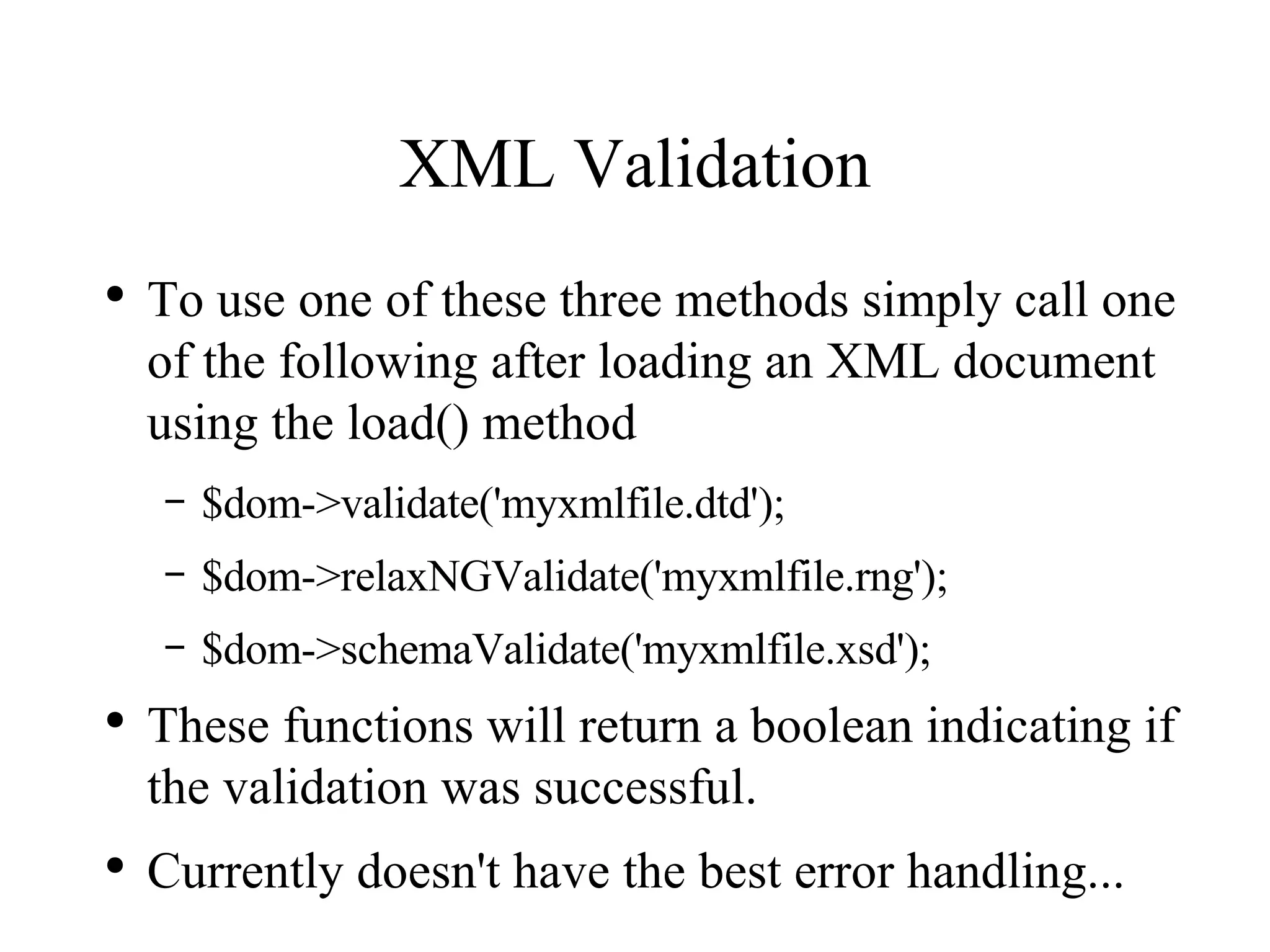 XML Validation

• To use one of these three methods simply call one of the following after loading an XML document using the load() method

– \$dom->validate('myxmlfile.dtd');

– \$dom->relaxNGValidate('myxmlfile.rng');

– \$dom->schemaValidate('myxmlfile.xsd');

• These functions will return a boolean indicating if the validation was successful.

• Currently doesn't have the best error handling...